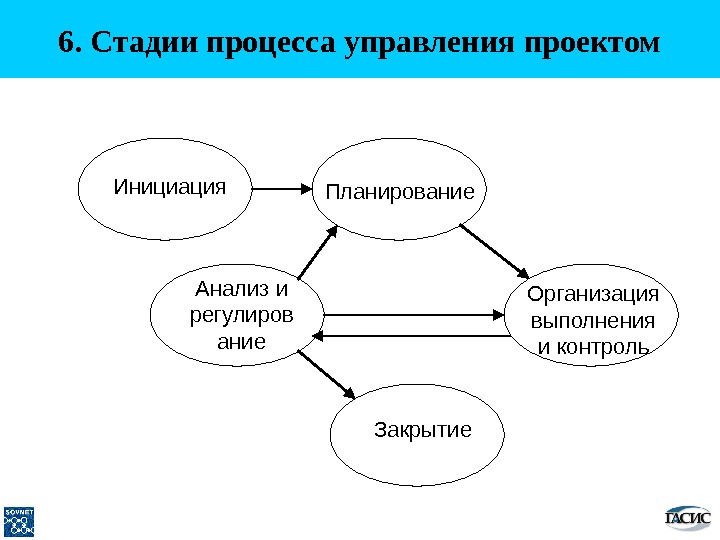 6. Стадии процесса управления проектом

Инициация

Планирование

Анализ и регулиров ание

Организация выполнения и контроль

Закрытие

SOVNET

ГАСИС